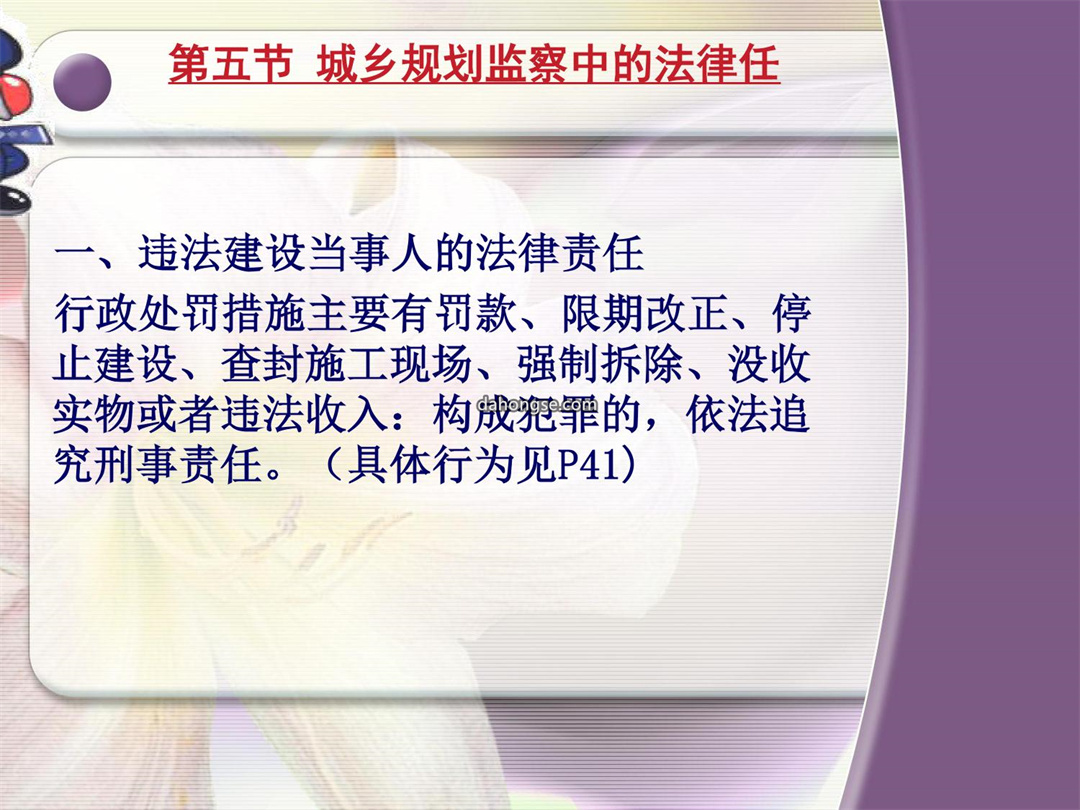 第五节 城乡规划监察中的法律任

一、违法建设当事人的法律责任

行政处罚措施主要有罚款、限期改正、停止建设、查封施工现场、强制拆除、没收实物或者违法收入：构成犯罪的，依法追究刑事责任。（具体行为见P41）

dahongse.com